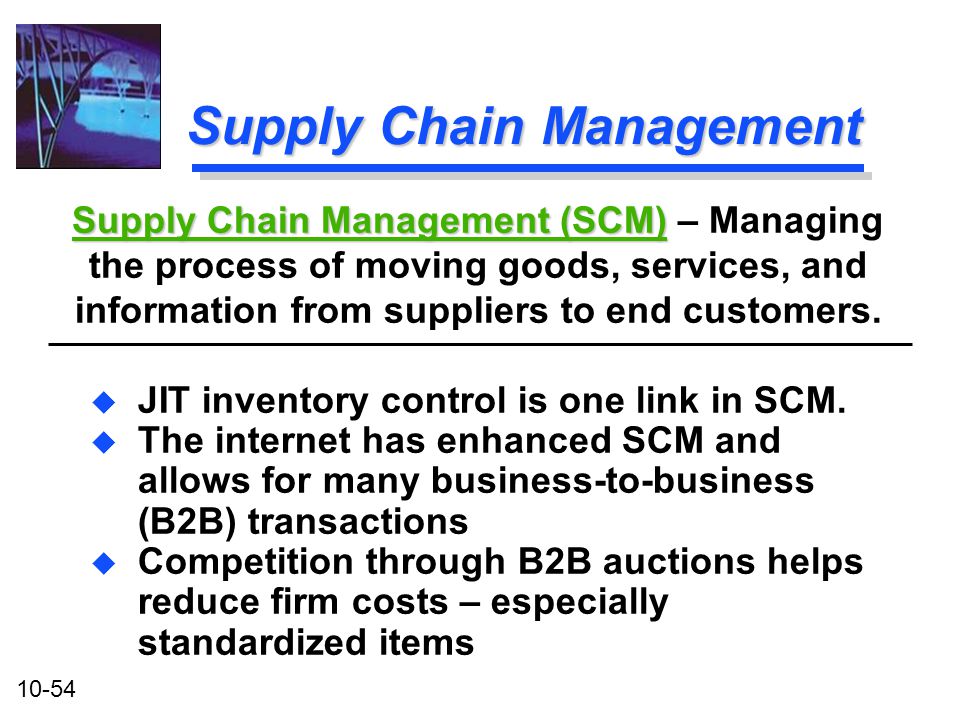 Supply Chain Management

Supply Chain Management (SCM) – Managing the process of moving goods, services, and information from suppliers to end customers.

JIT inventory control is one link in SCM.
The internet has enhanced SCM and allows for many business-to-business (B2B) transactions
Competition through B2B auctions helps reduce firm costs – especially standardized items

10-54